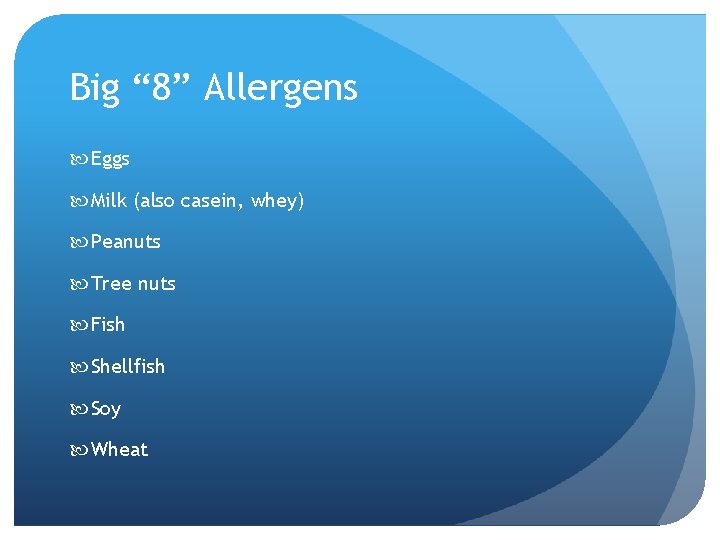 Big “8” Allergens

Eggs

Milk (also casein, whey)

Peanuts

Tree nuts

Fish

Shellfish

Soy

Wheat